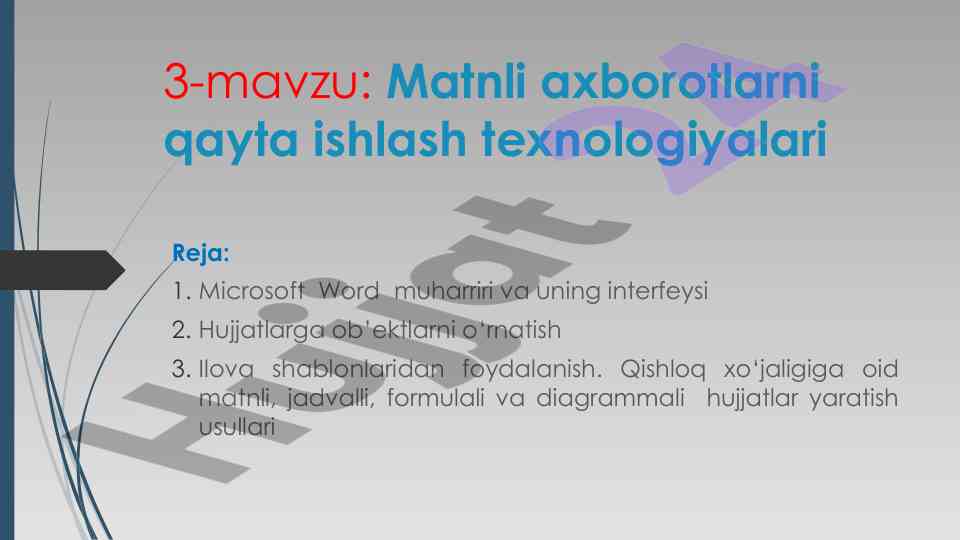 3-mavzu: Matnli axborotlarni qayta ishlash texnologiyalari

Reja:

1. Microsoft Word muharriri va uning interfeysi
2. Hujjatlarga ob'ektlarni o'rnatish
3. Ilova shablonlaridan foydalanish. Qishloq xo'jaligiga oid matnli, jadvalli, formulali va diagrammali hujjatlar yaratish usullari

Hujjat